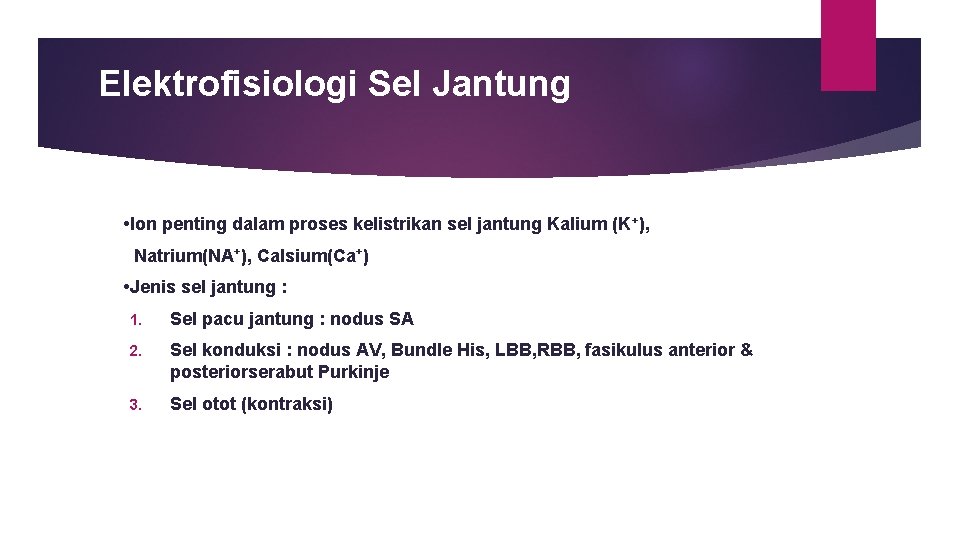 Elektrofisiologi Sel Jantung

•Ion penting dalam proses kelistrikan sel jantung Kalium ($K^+$), Natrium($NA^+$), Calsium($Ca^+$)

•Jenis sel jantung :

1. Sel pacu jantung : nodus SA
2. Sel konduksi : nodus AV, Bundle His, LBB,RBB, fasikulus anterior & posteriorserabut Purkinje
3. Sel otot (kontraksi)